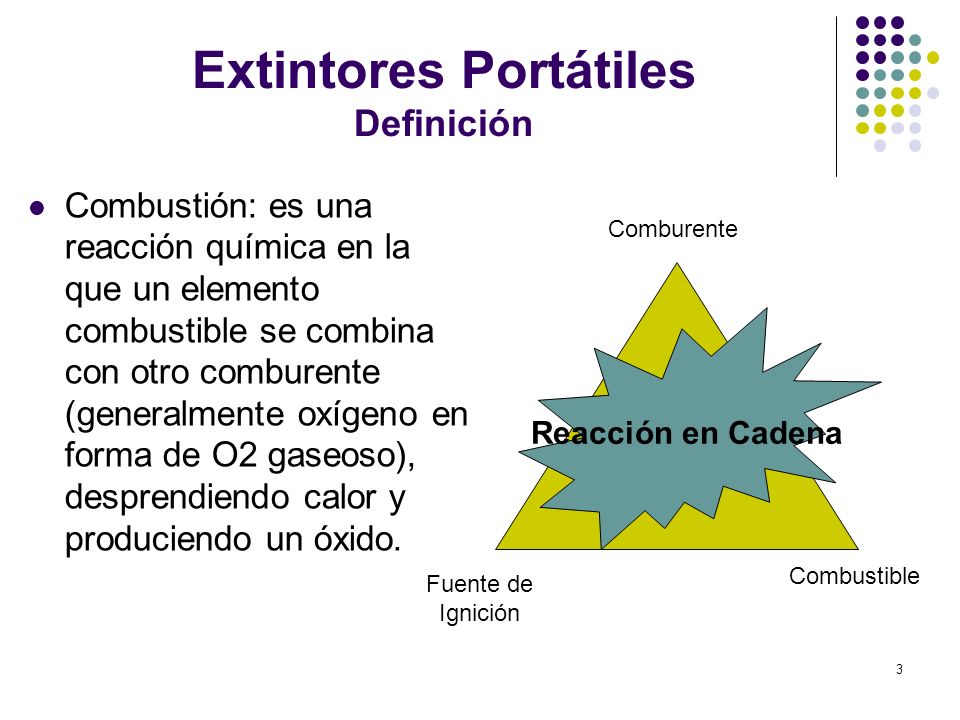 Extintores Portátiles
Definición

Combustión: es una reacción química en la que un elemento combustible se combina con otro comburente (generalmente oxígeno en forma de O2 gaseoso), desprendiendo calor y produciendo un óxido.

Comburente

Reacción en Cadena

Fuente de Ignición

Combustible

3